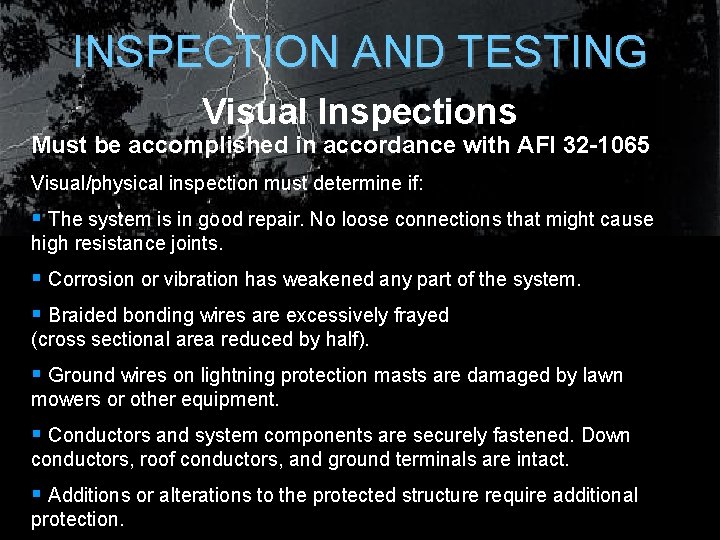 INSPECTION AND TESTING

Visual Inspections

Must be accomplished in accordance with AFI 32-1065

Visual/physical inspection must determine if:

▪ The system is in good repair. No loose connections that might cause high resistance joints.

▪ Corrosion or vibration has weakened any part of the system.

▪ Braided bonding wires are excessively frayed (cross sectional area reduced by half).

▪ Ground wires on lightning protection masts are damaged by lawn mowers or other equipment.

▪ Conductors and system components are securely fastened. Down conductors, roof conductors, and ground terminals are intact.

▪ Additions or alterations to the protected structure require additional protection.